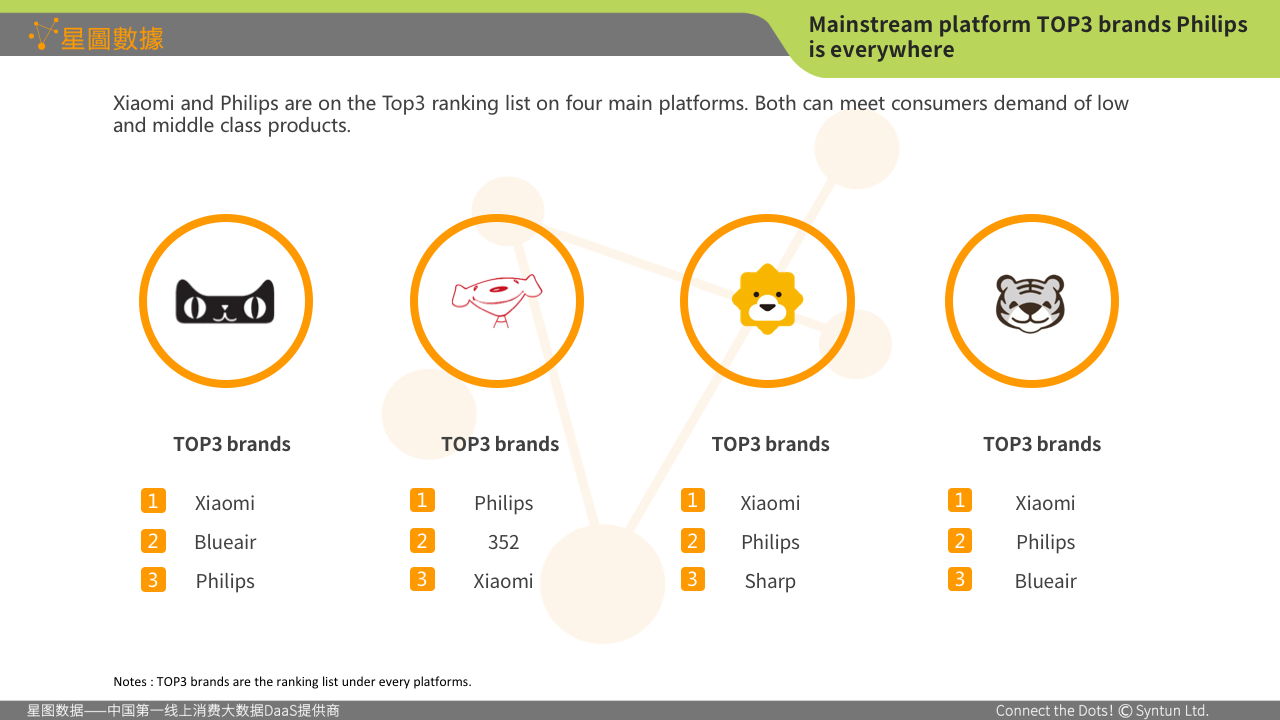 星圖數據

Mainstream platform TOP3 brands Philips is everywhere

Xiaomi and Philips are on the Top3 ranking list on four main platforms. Both can meet consumers demand of low and middle class products.

TOP3 brands
1 Xiaomi
2 Blueair
3 Philips

TOP3 brands
1 Philips
2 352
3 Xiaomi

TOP3 brands
1 Xiaomi
2 Philips
3 Sharp

TOP3 brands
1 Xiaomi
2 Philips
3 Blueair

Notes : TOP3 brands are the ranking list under every platforms.

星图数据——中国第一线上消费大数据DaaS提供商

Connect the Dots! © Syntun Ltd.